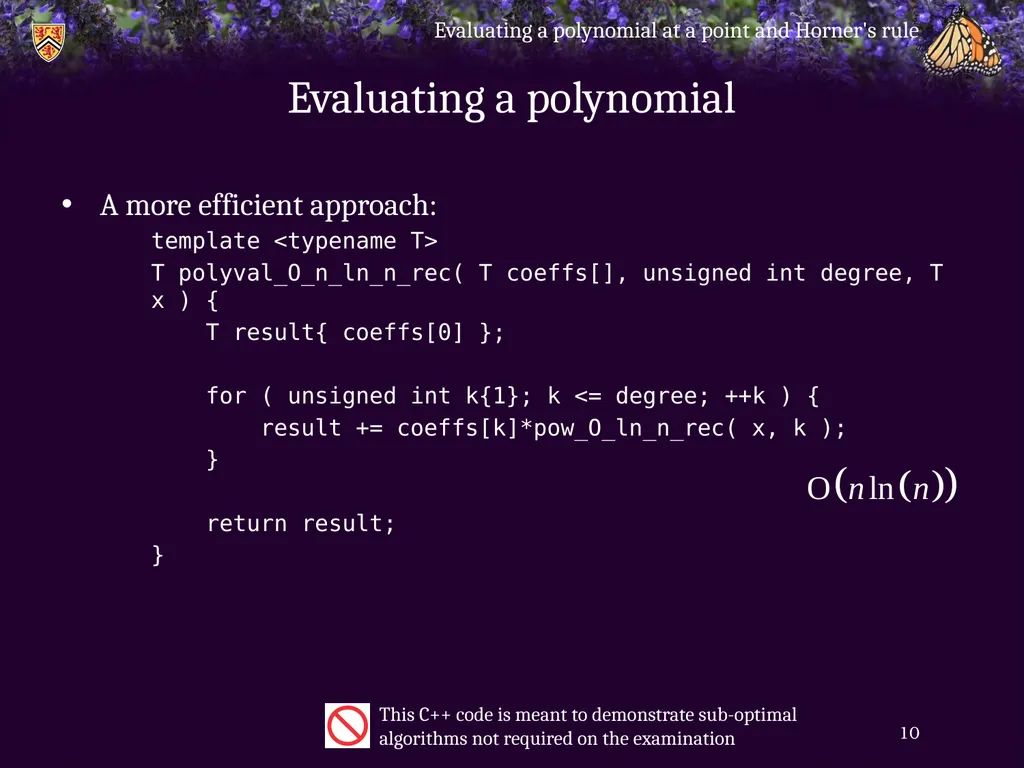 Evaluating a polynomial at a point and Horner's rule

Evaluating a polynomial

• A more efficient approach:
template <typename T>
T polyval_O_n_ln_n_rec( T coeffs[], unsigned int degree, T x ) {
T result{ coeffs[0] };

for ( unsigned int k{1}; k <= degree; ++k ) {
result += coeffs[k]*pow_O_ln_n_rec( x, k );
}

return result;
}

$O(n \ln(n))$

This C++ code is meant to demonstrate sub-optimal algorithms not required on the examination

10